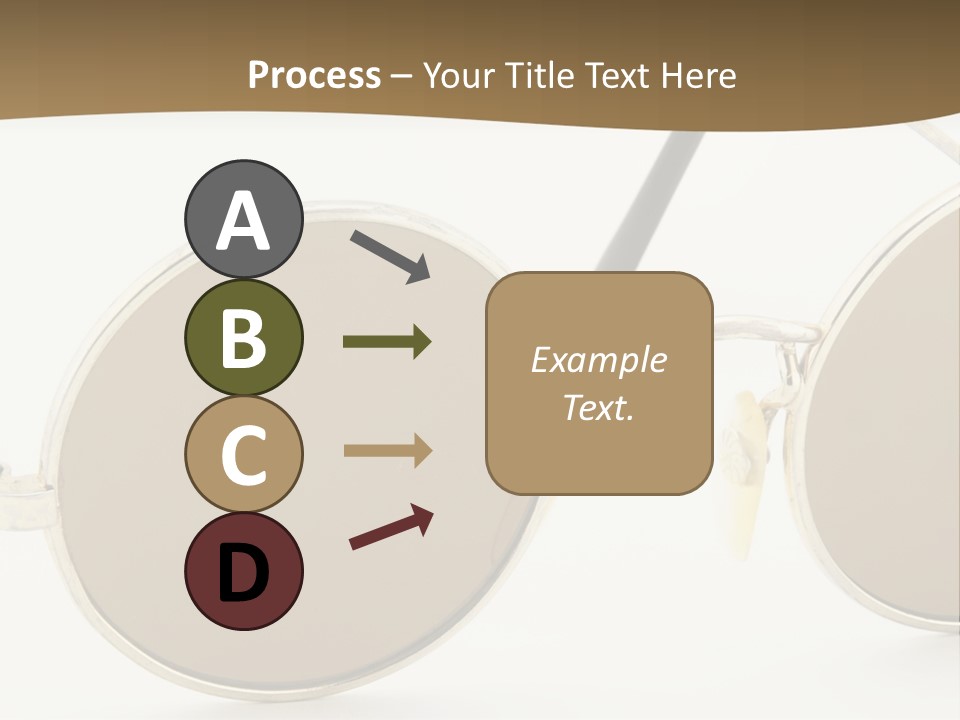 Process – Your Title Text Here

A

B

C

D

Example Text.